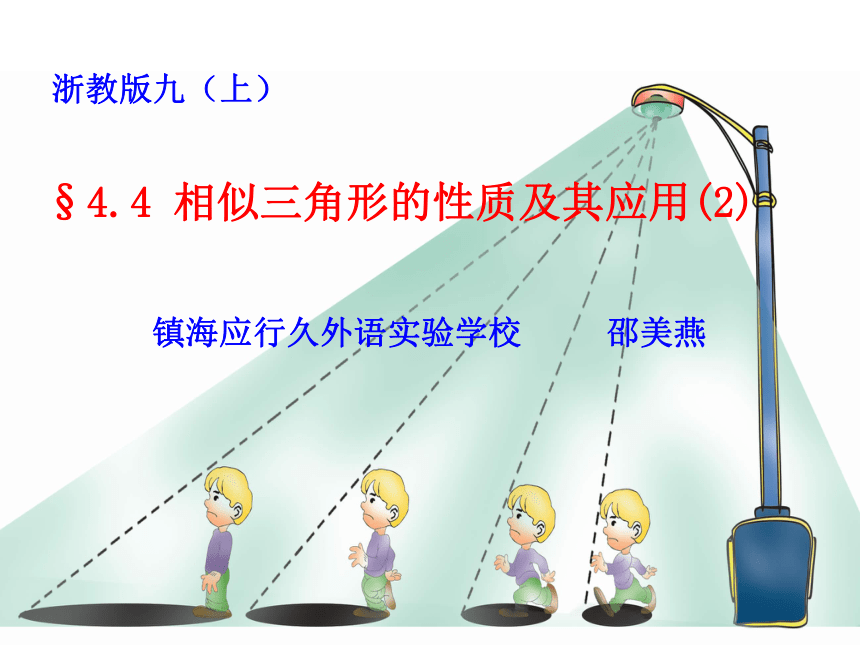 浙教版九（上）

§4.4 相似三角形的性质及其应用(2)

镇海应行久外语实验学校　　邵美燕